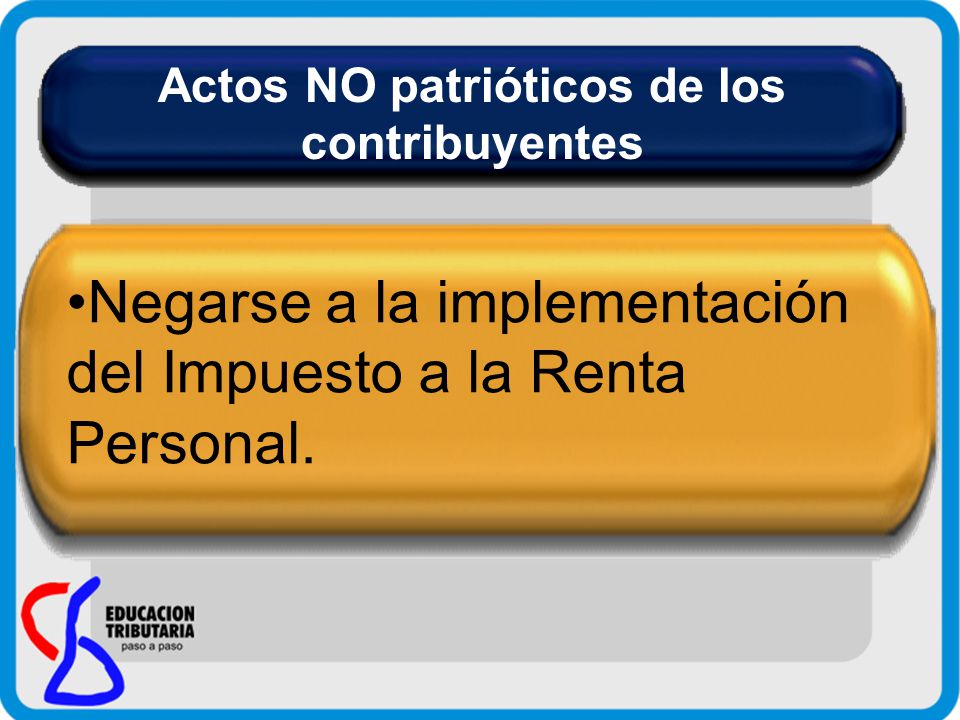 Actos NO patrióticos de los contribuyentes

•Negarse a la implementación del Impuesto a la Renta Personal.

EDUCACION TRIBUTARIA
paso a paso